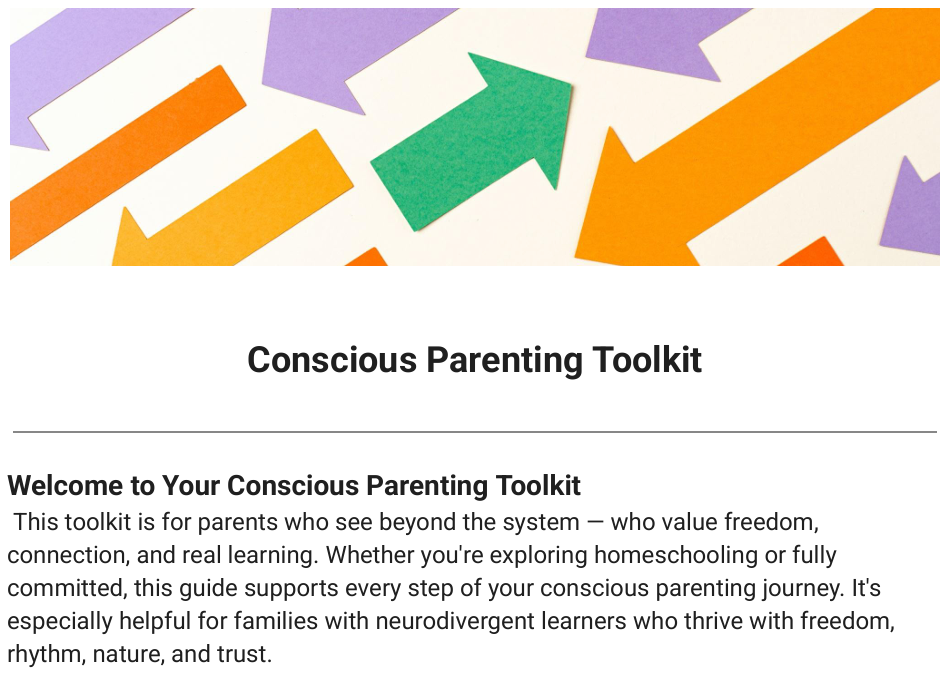 Conscious Parenting Toolkit

Welcome to Your Conscious Parenting Toolkit
This toolkit is for parents who see beyond the system — who value freedom, connection, and real learning. Whether you're exploring homeschooling or fully committed, this guide supports every step of your conscious parenting journey. It's especially helpful for families with neurodivergent learners who thrive with freedom, rhythm, nature, and trust.